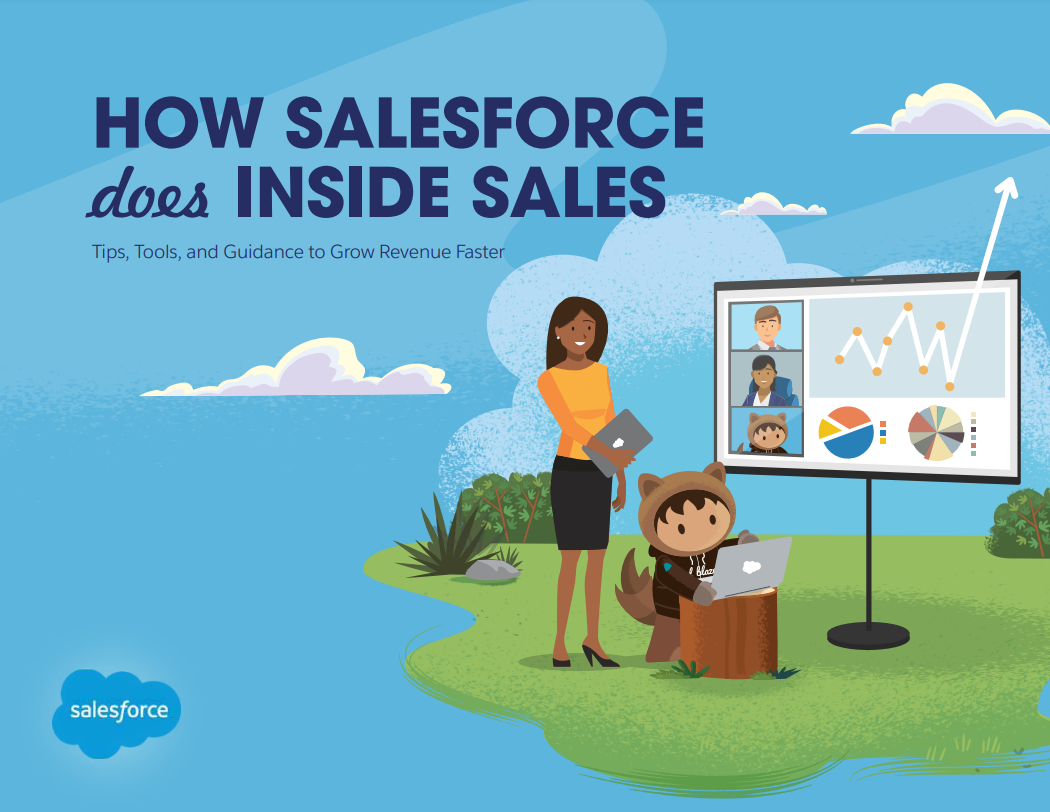 HOW SALESFORCE does INSIDE SALES

Tips, Tools, and Guidance to Grow Revenue Faster

salesforce